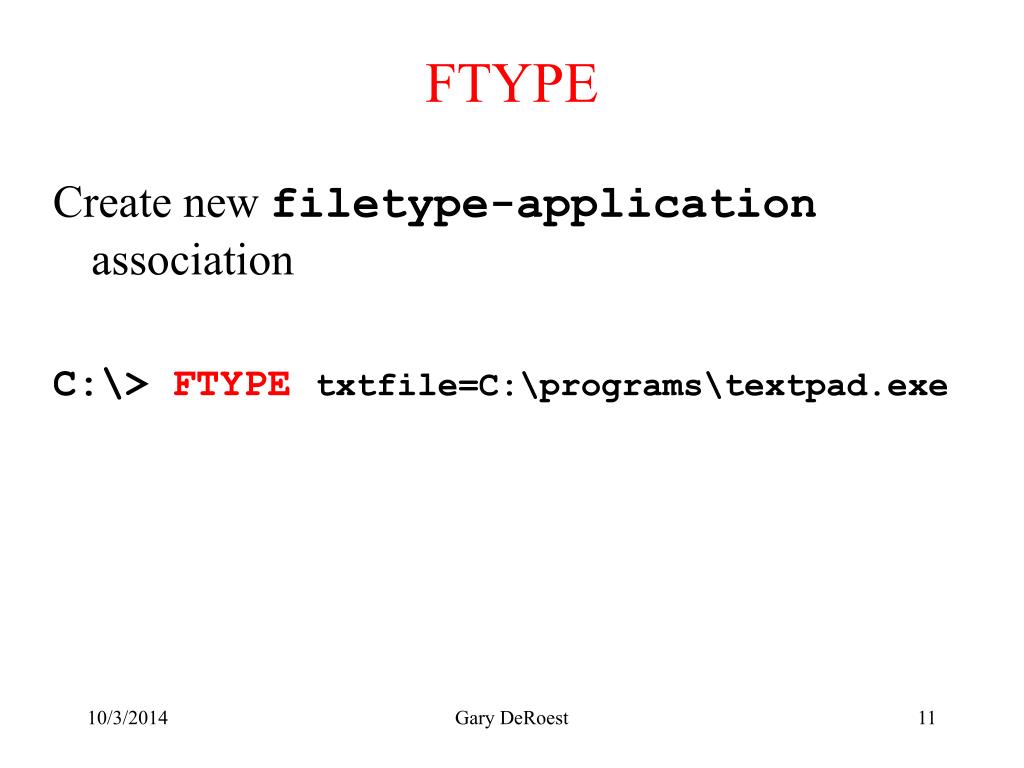 FTYPE

Create new filetype-application association

C:\> FTYPE txtfile=C:\programs\textpad.exe

10/3/2014

Gary DeRoest

11